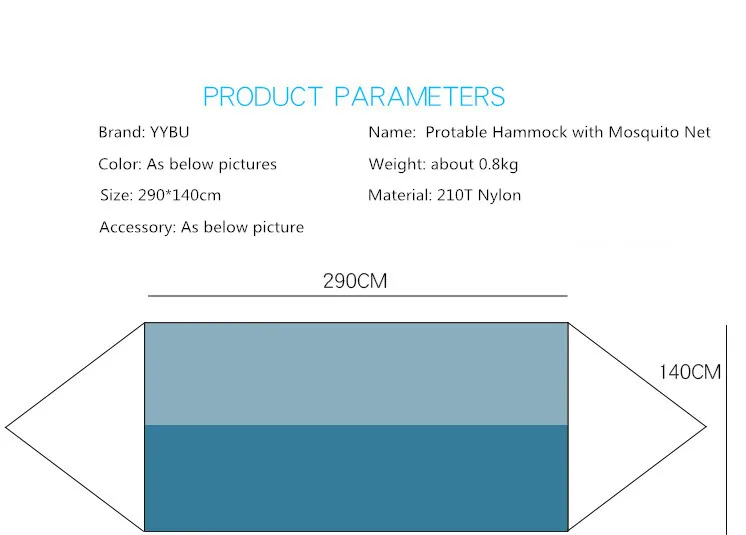 PRODUCT PARAMETERS

Brand: YYBU

Color: As below pictures

Size: 290*140cm

Accessory: As below picture

Name: Protable Hammock with Mosquito Net

Weight: about 0.8kg

Material: 210T Nylon

290CM

140CM